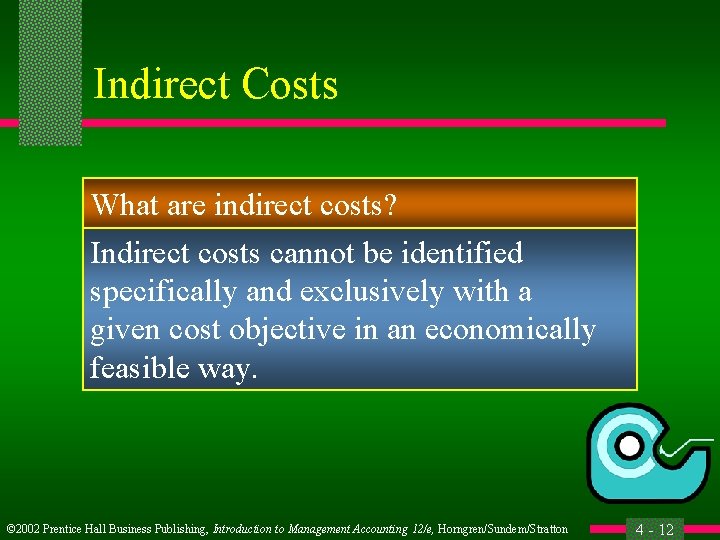 Indirect Costs

What are indirect costs?

Indirect costs cannot be identified specifically and exclusively with a given cost objective in an economically feasible way.

©2002 Prentice Hall Business Publishing, Introduction to Management Accounting 12/e, Horngren/Sundem/Stratton

4 - 12